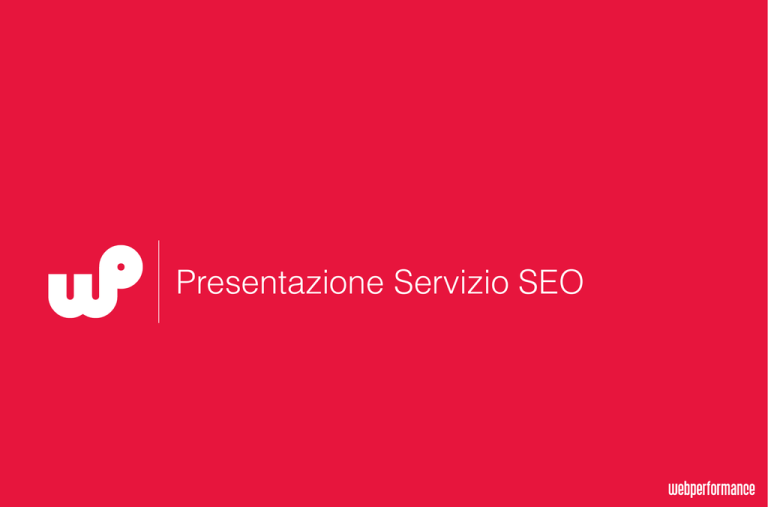 wp

Presentazione Servizio SEO

webperformance